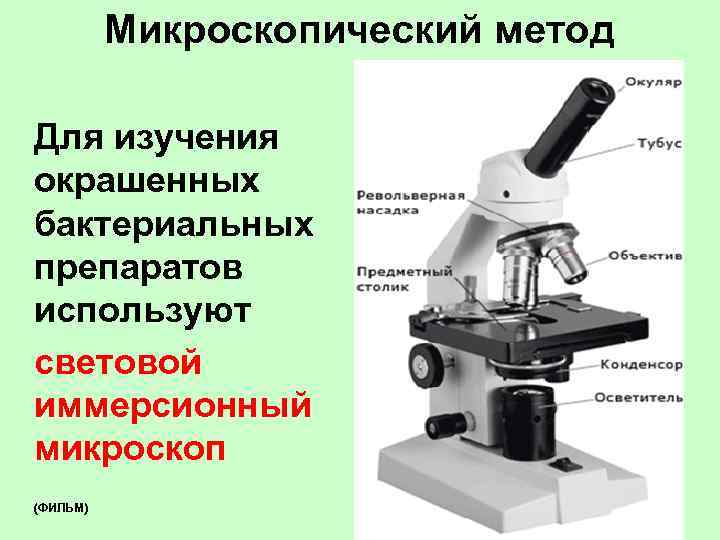 Микроскопический метод

Для изучения окрашенных бактериальных препаратов используют

световой иммерсионный микроскоп

(ФИЛЬМ)

Окуляр
Тубус
Револьверная насадка
Объектив
Предметный столик
Конденсор
Осветитель